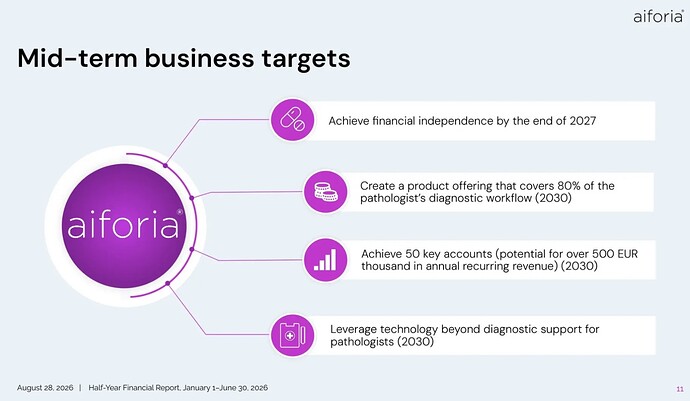 aiforia®

Mid-term business targets

aiforia®

Achieve financial independence by the end of 2027

Create a product offering that covers 80% of the pathologist's diagnostic workflow (2030)

Achieve 50 key accounts (potential for over 500 EUR thousand in annual recurring revenue) (2030)

Leverage technology beyond diagnostic support for pathologists (2030)

August 28, 2026 | Half-Year Financial Report, January 1–June 30, 2026

11